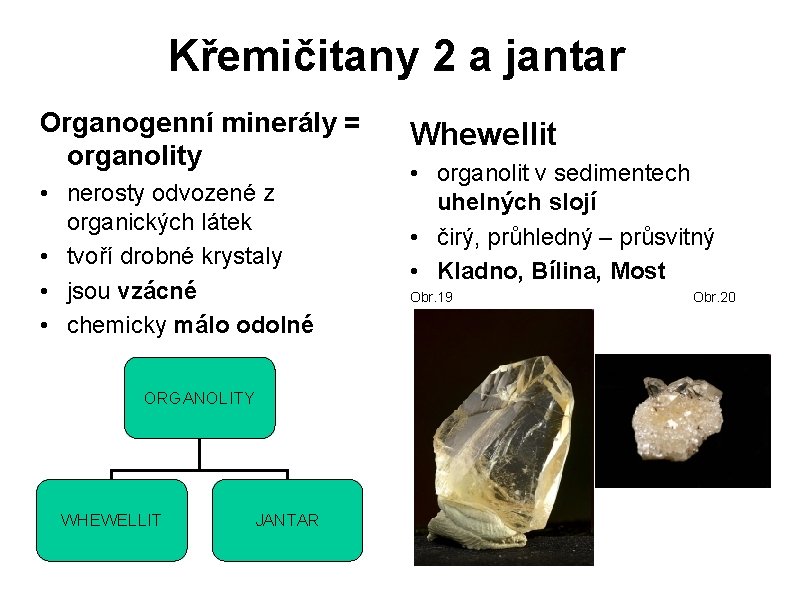 Křemičitany 2 a jantar

Organogenní minerály = organolity

• nerosty odvozené z organických látek
• tvoří drobné krystaly
• jsou vzácné
• chemicky málo odolné

ORGANOLITY

WHEWELLIT

JANTAR

Whewellit

• organolit v sedimentech uhelných slojí
• čirý, průhledný – průsvitný
• Kladno, Bílina, Most

Obr.19

Obr.20